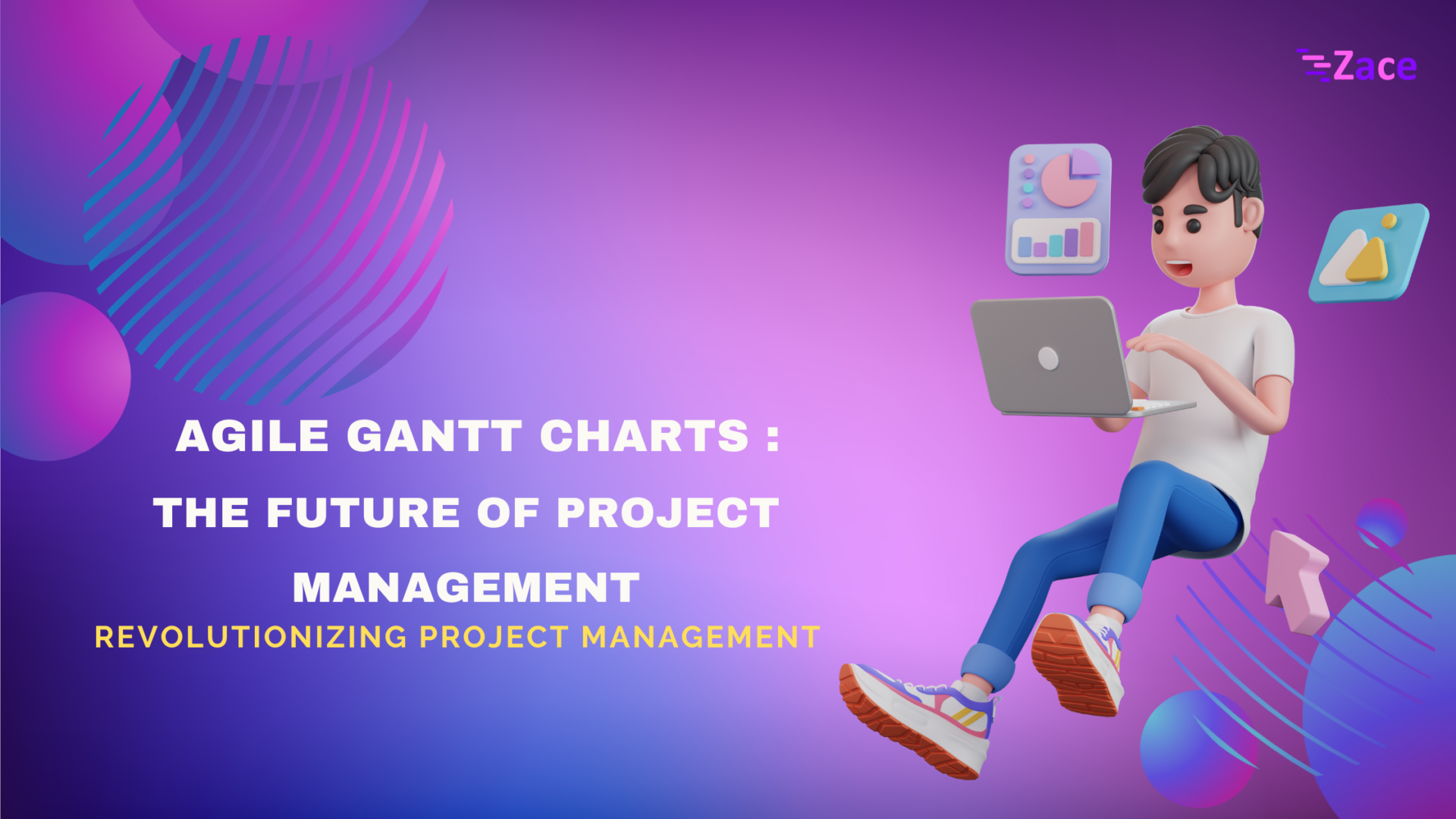 Zace

AGILE GANTT CHARTS : THE FUTURE OF PROJECT MANAGEMENT

REVOLUTIONIZING PROJECT MANAGEMENT